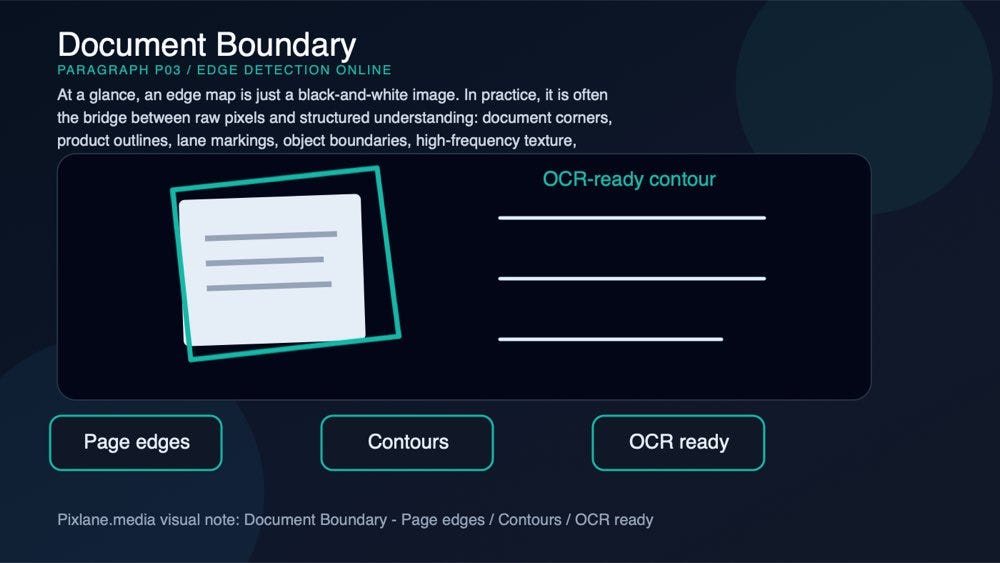 Document Boundary
PARAGRAPH P03 / EDGE DETECTION ONLINE

At a glance, an edge map is just a black-and-white image. In practice, it is often the bridge between raw pixels and structured understanding: document corners, product outlines, lane markings, object boundaries, high-frequency texture,

OCR-ready contour

Page edges

Contours

OCR ready

Pixlane.media visual note: Document Boundary - Page edges / Contours / OCR ready